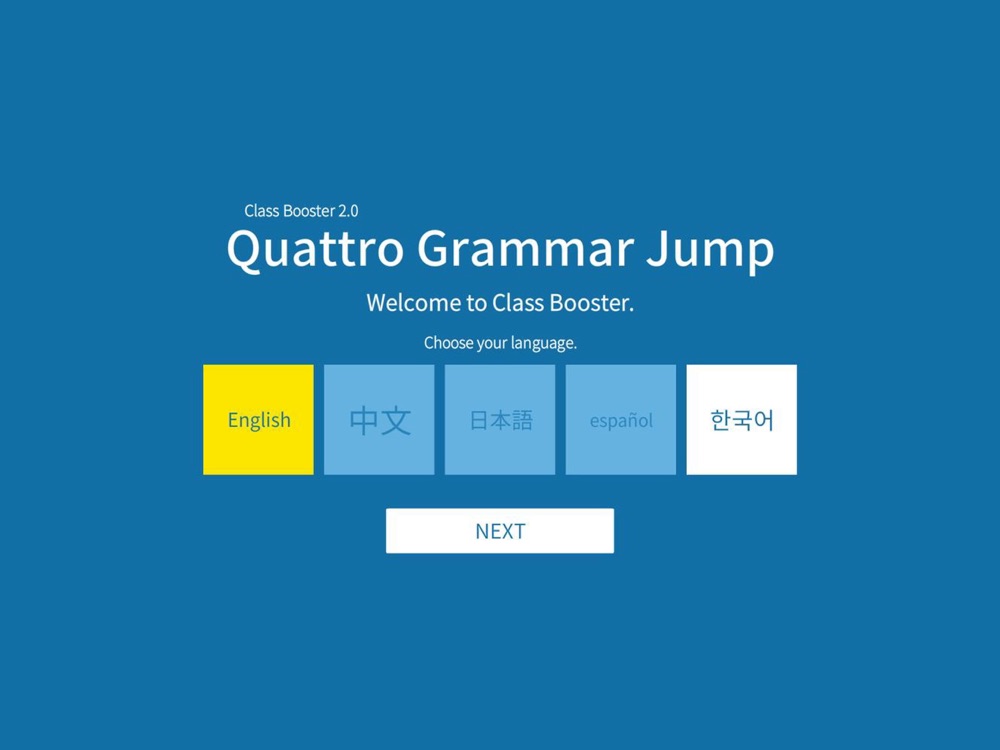 Class Booster 2.0

Quattro Grammar Jump

Welcome to Class Booster.

Choose your language.

English

中文

日本語

español

한국어

NEXT